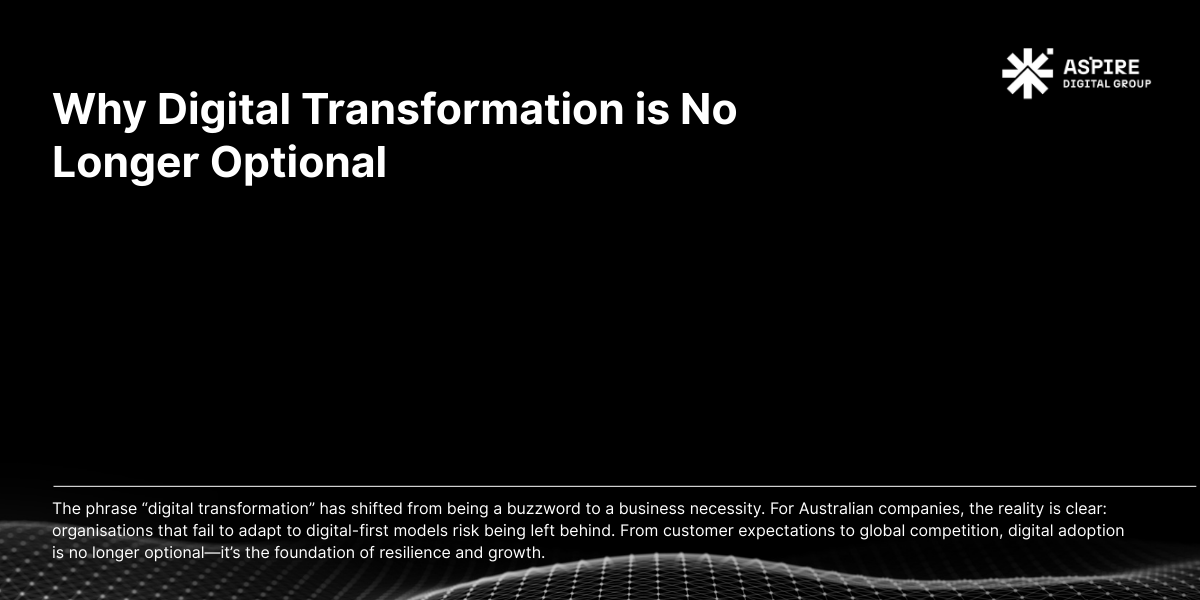 ASPIRE
DIGITAL GROUP

Why Digital Transformation is No Longer Optional

The phrase “digital transformation” has shifted from being a buzzword to a business necessity. For Australian companies, the reality is clear: organisations that fail to adapt to digital-first models risk being left behind. From customer expectations to global competition, digital adoption is no longer optional—it’s the foundation of resilience and growth.